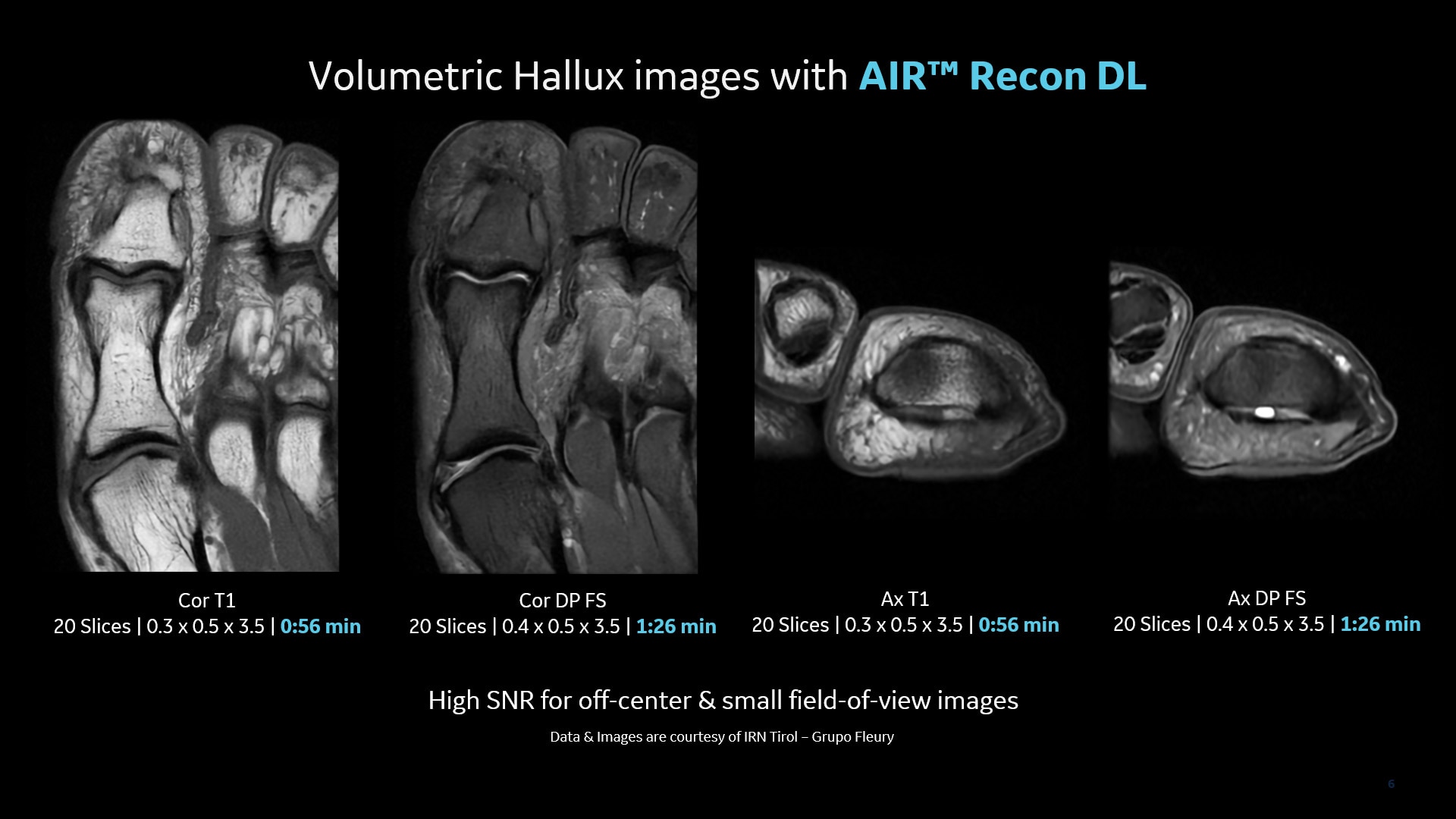 Volumetric Hallux images with AIR™ Recon DL

Cor T1
20 Slices | 0.3 x 0.5 x 3.5 | 0:56 min

Cor DP FS
20 Slices | 0.4 x 0.5 x 3.5 | 1:26 min

Ax T1
20 Slices | 0.3 x 0.5 x 3.5 | 0:56 min

Ax DP FS
20 Slices | 0.4 x 0.5 x 3.5 | 1:26 min

High SNR for off-center & small field-of-view images

Data & Images are courtesy of IRN Tirol – Grupo Fleury

6